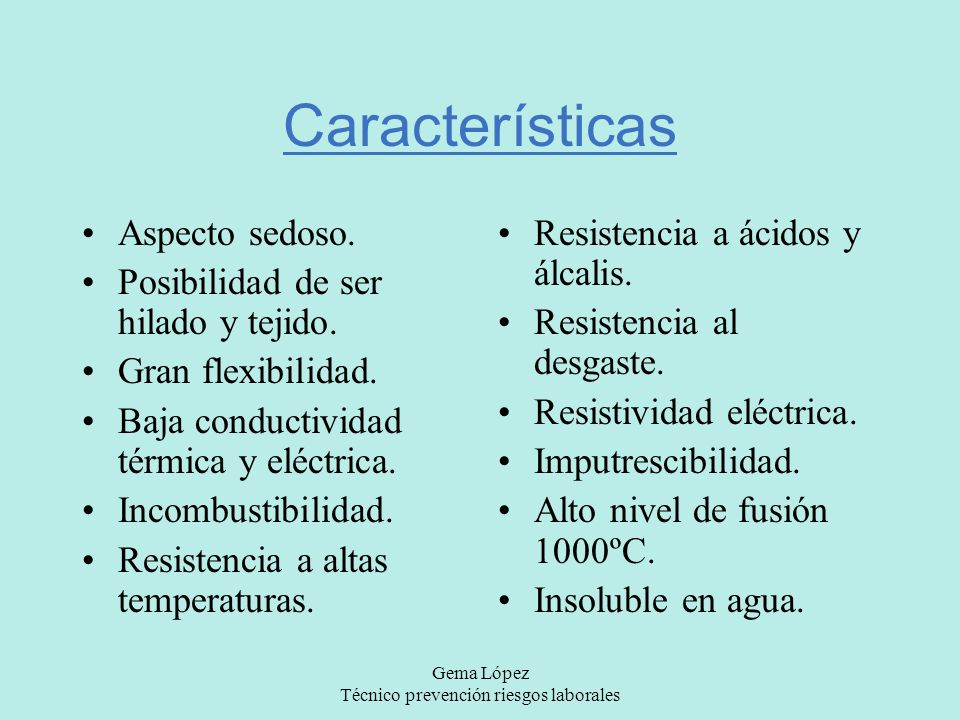 Características

• Aspecto sedoso.
• Posibilidad de ser hilado y tejido.
• Gran flexibilidad.
• Baja conductividad térmica y eléctrica.
• Incombustibilidad.
• Resistencia a altas temperaturas.

• Resistencia a ácidos y álcalis.
• Resistencia al desgaste.
• Resistividad eléctrica.
• Imputrescibilidad.
• Alto nivel de fusión 1000ºC.
• Insoluble en agua.

Gema López
Técnico prevención riesgos laborales